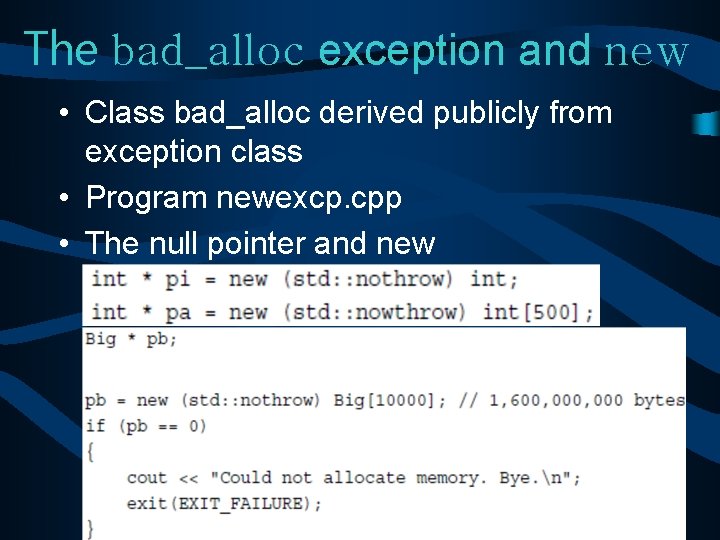 The bad_alloc exception and new

• Class bad_alloc derived publicly from exception class
• Program newexcp.cpp
• The null pointer and new

int * pi = new (std::nothrow) int;
int * pa = new (std::nowthrow) int[500];

Big * pb;

pb = new (std::nothrow) Big[10000]; // 1,600,000,000 bytes
if (pb == 0)
{
    cout << "Could not allocate memory. Bye.\n";
    exit(EXIT_FAILURE);
}